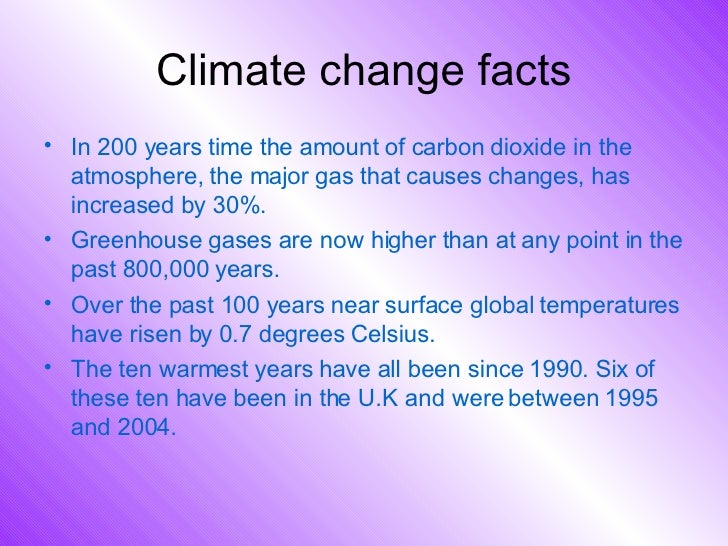 Climate change facts

• In 200 years time the amount of carbon dioxide in the atmosphere, the major gas that causes changes, has increased by 30%.

• Greenhouse gases are now higher than at any point in the past 800,000 years.

• Over the past 100 years near surface global temperatures have risen by 0.7 degrees Celsius.

• The ten warmest years have all been since 1990. Six of these ten have been in the U.K and were between 1995 and 2004.